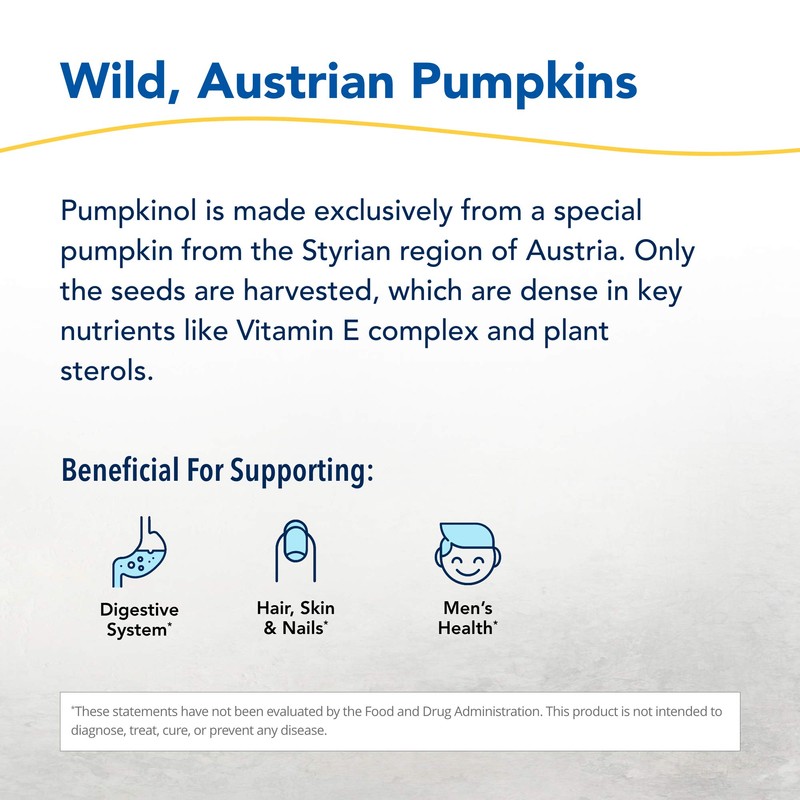 Wild, Austrian Pumpkins

Pumpkinol is made exclusively from a special pumpkin from the Styrian region of Austria. Only the seeds are harvested, which are dense in key nutrients like Vitamin E complex and plant sterols.

Beneficial For Supporting:

Digestive System*

Hair, Skin & Nails*

Men's Health*

*These statements have not been evaluated by the Food and Drug Administration. This product is not intended to diagnose, treat, cure, or prevent any disease.